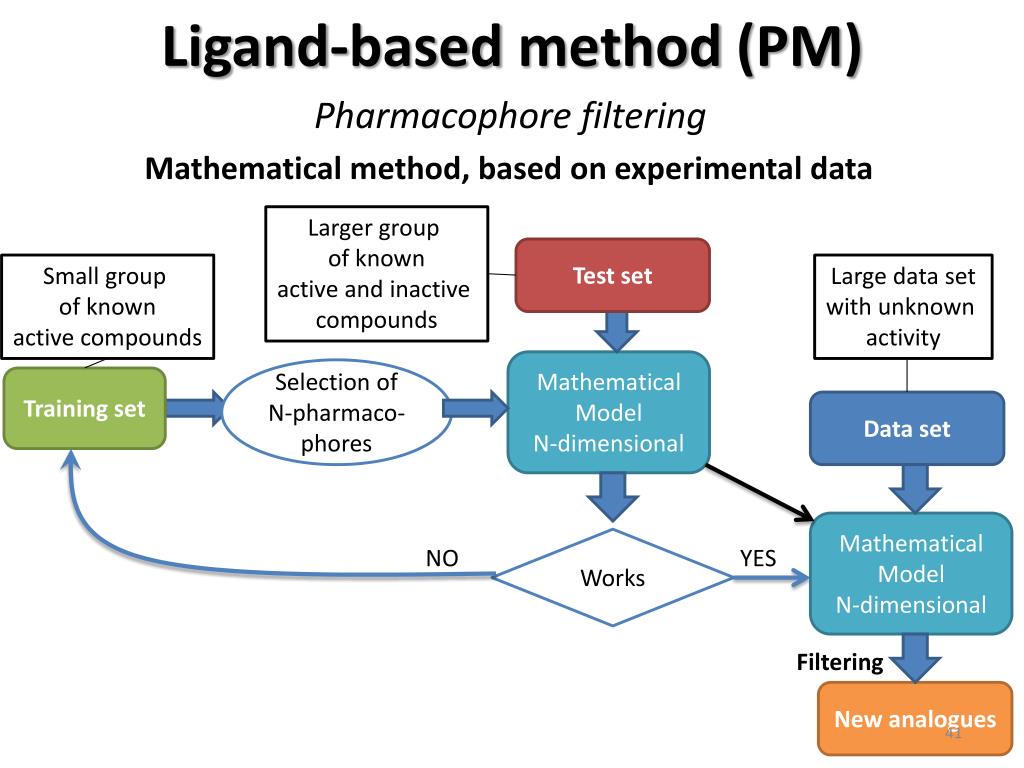 Ligand-based method (PM)

Pharmacophore filtering

Mathematical method, based on experimental data

Small group of known active compounds

Larger group of known active and inactive compounds

Test set

Large data set with unknown activity

Training set

Selection of N-pharmacophores

Mathematical Model N-dimensional

Data set

NO

Works

YES

Mathematical Model N-dimensional

Filtering

New analogues

41